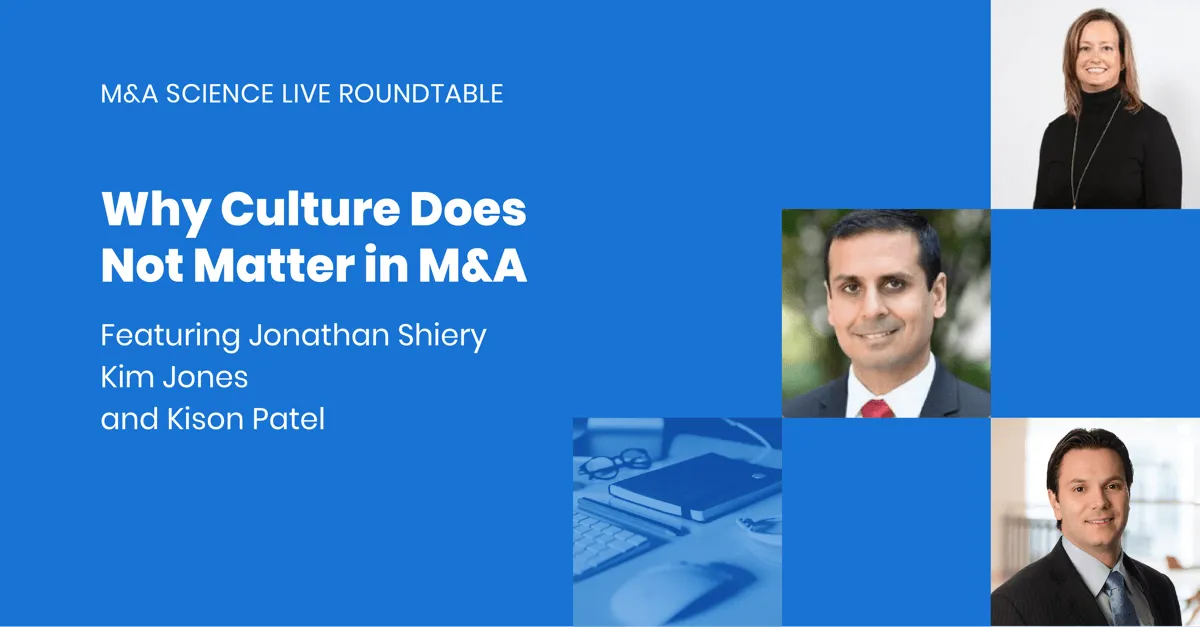 M&A SCIENCE LIVE ROUNDTABLE

Why Culture Does Not Matter in M&A

Featuring Jonathan Shiery
Kim Jones
and Kison Patel